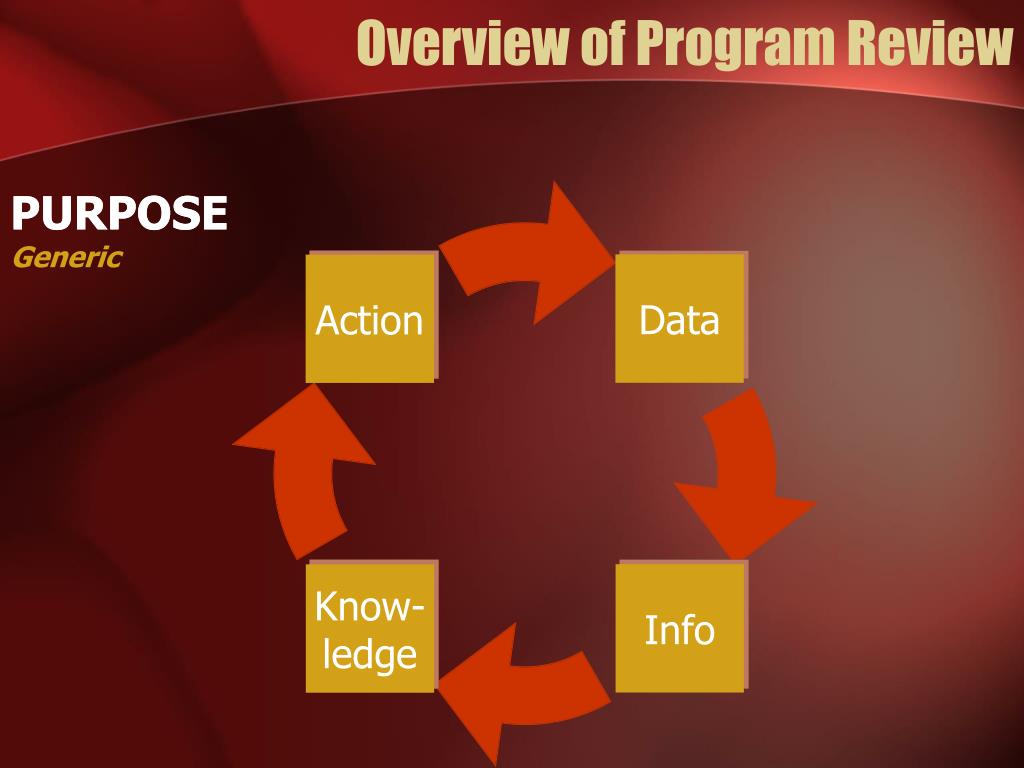 Overview of Program Review

PURPOSE
Generic

Action

Data

Info

Knowledge